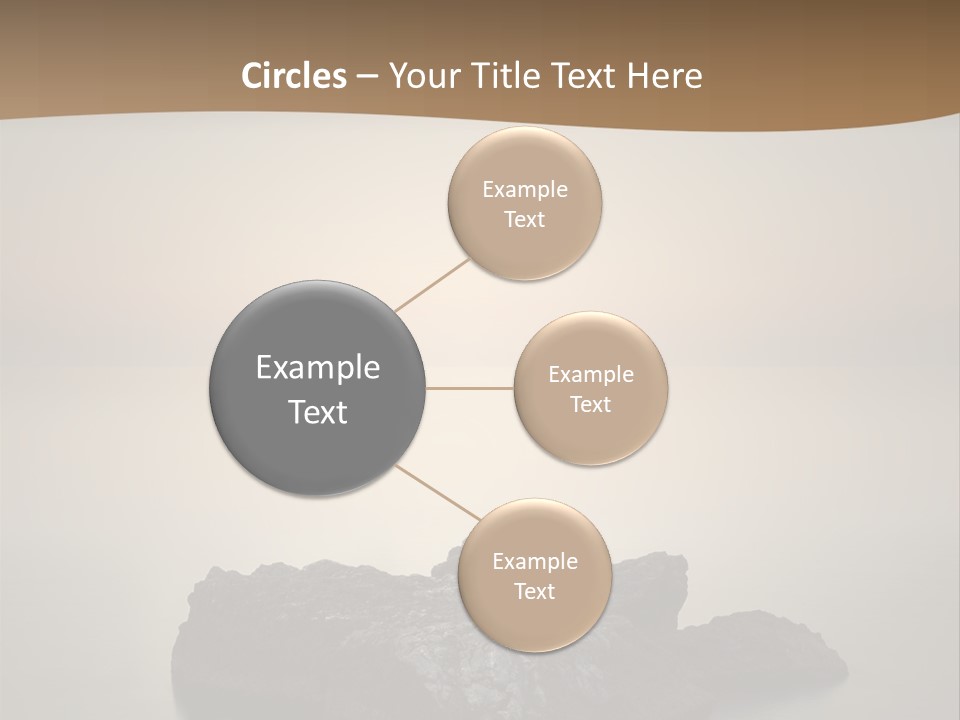 Circles – Your Title Text Here

Example Text

Example Text

Example Text

Example Text